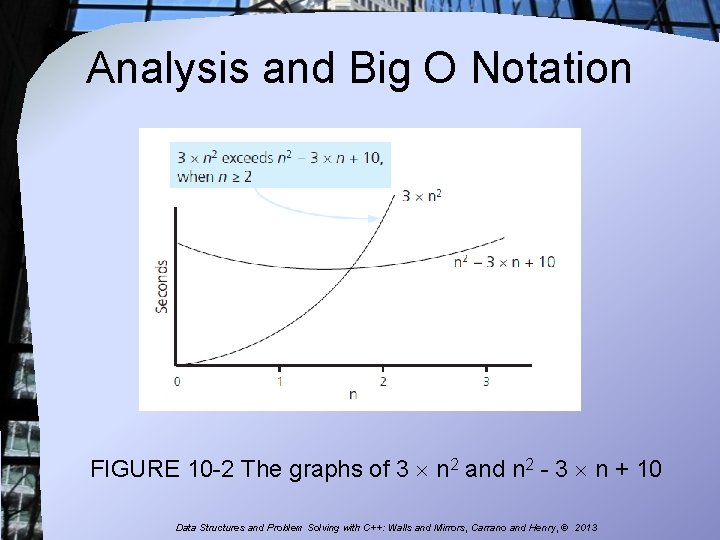 Analysis and Big O Notation

$3 \times n^2$ exceeds $n^2 - 3 \times n + 10$, when $n \geq 2$

$3 \times n^2$

$n^2 - 3 \times n + 10$

Seconds

0

1

2

3

n

FIGURE 10-2 The graphs of $3 \times n^2$ and $n^2 - 3 \times n + 10$

Data Structures and Problem Solving with C++: Walls and Mirrors, Carrano and Henry, © 2013